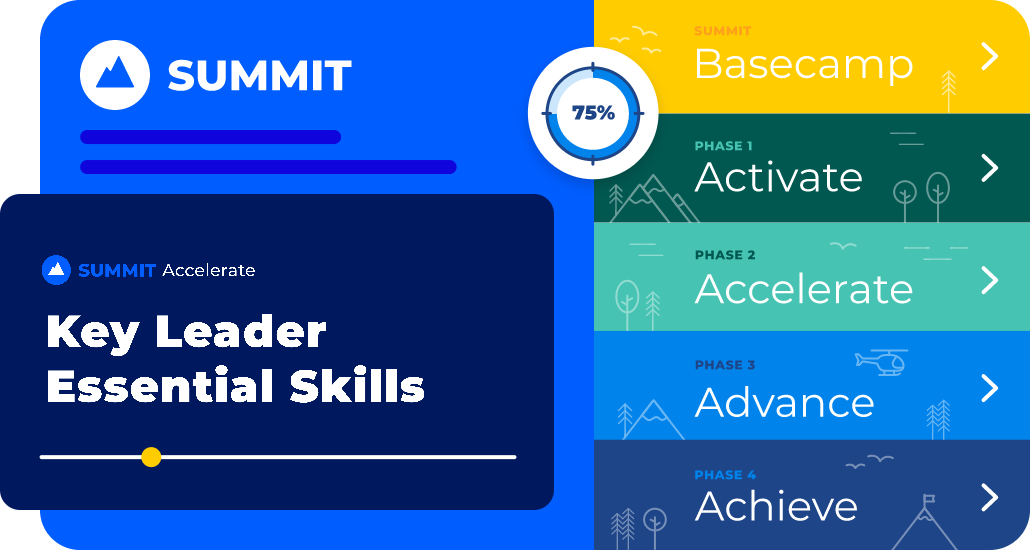 SUMMIT

75%

SUMMIT Accelerate

Key Leader Essential Skills

SUMMIT
Basecamp

PHASE 1
Activate

PHASE 2
Accelerate

PHASE 3
Advance

PHASE 4
Achieve